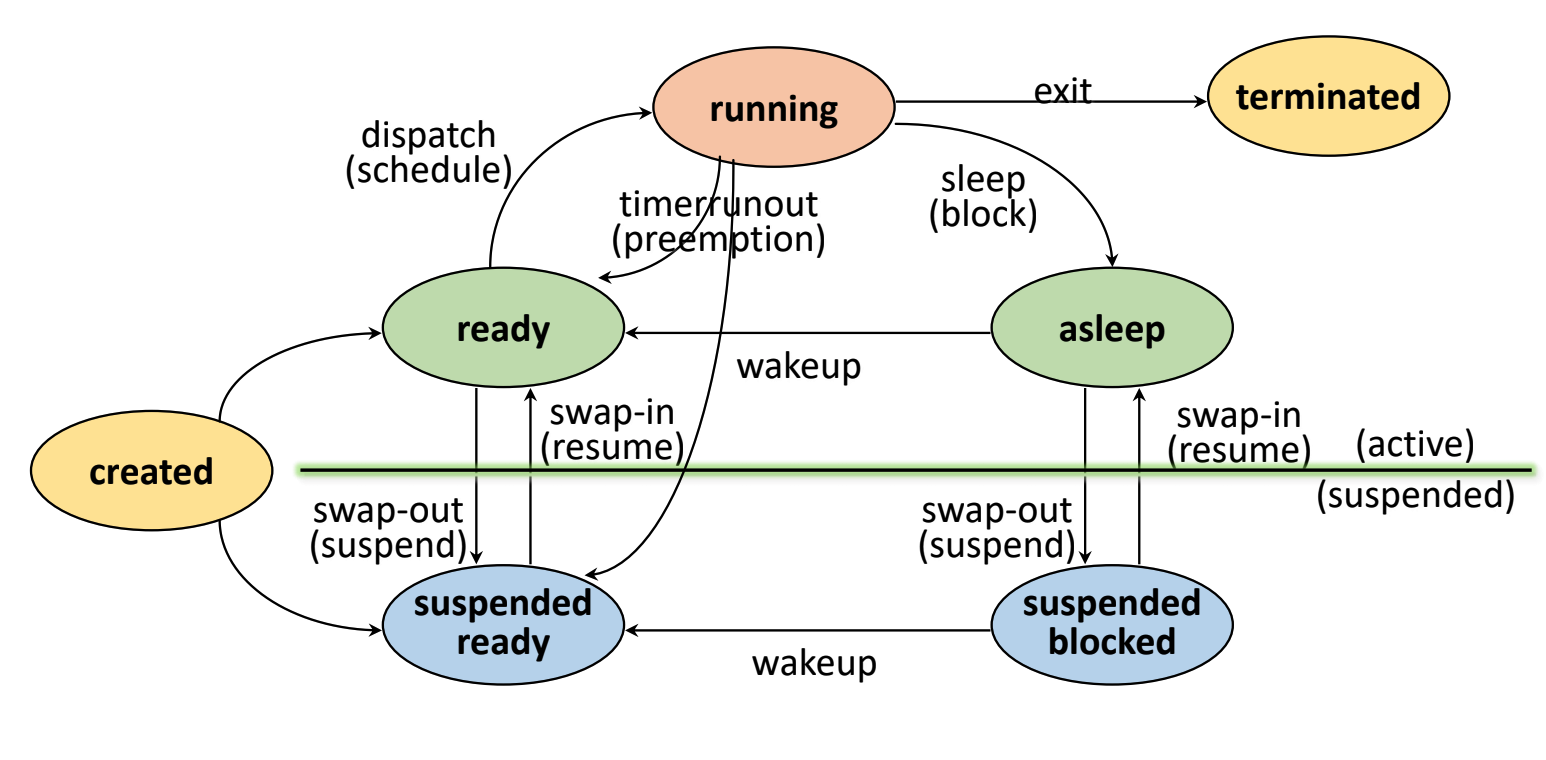 running

exit

terminated

dispatch
(schedule)

timerrunout
(preemption)

sleep
(block)

ready

asleep

wakeup

created

swap-in
(resume)

swap-in
(resume)

(active)

(suspended)

swap-out
(suspend)

swap-out
(suspend)

suspended
ready

suspended
blocked

wakeup